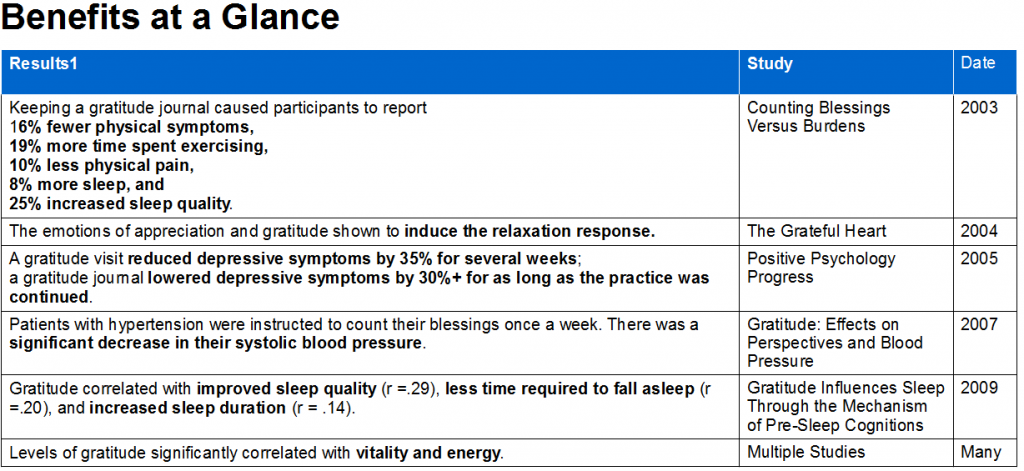 Benefits at a Glance

| Results1 | Study | Date |
|---|---|---|
| Keeping a gratitude journal caused participants to report 16% fewer physical symptoms, 19% more time spent exercising, 10% less physical pain, 8% more sleep, and 25% increased sleep quality. | Counting Blessings Versus Burdens | 2003 |
| The emotions of appreciation and gratitude shown to induce the relaxation response. | The Grateful Heart | 2004 |
| A gratitude visit reduced depressive symptoms by 35% for several weeks; a gratitude journal lowered depressive symptoms by 30%+ for as long as the practice was continued. | Positive Psychology Progress | 2005 |
| Patients with hypertension were instructed to count their blessings once a week. There was a significant decrease in their systolic blood pressure. | Gratitude: Effects on Perspectives and Blood Pressure | 2007 |
| Gratitude correlated with improved sleep quality (r =.29), less time required to fall asleep (r =.20), and increased sleep duration (r = .14). | Gratitude Influences Sleep Through the Mechanism of Pre-Sleep Cognitions | 2009 |
| Levels of gratitude significantly correlated with vitality and energy. | Multiple Studies | Many |